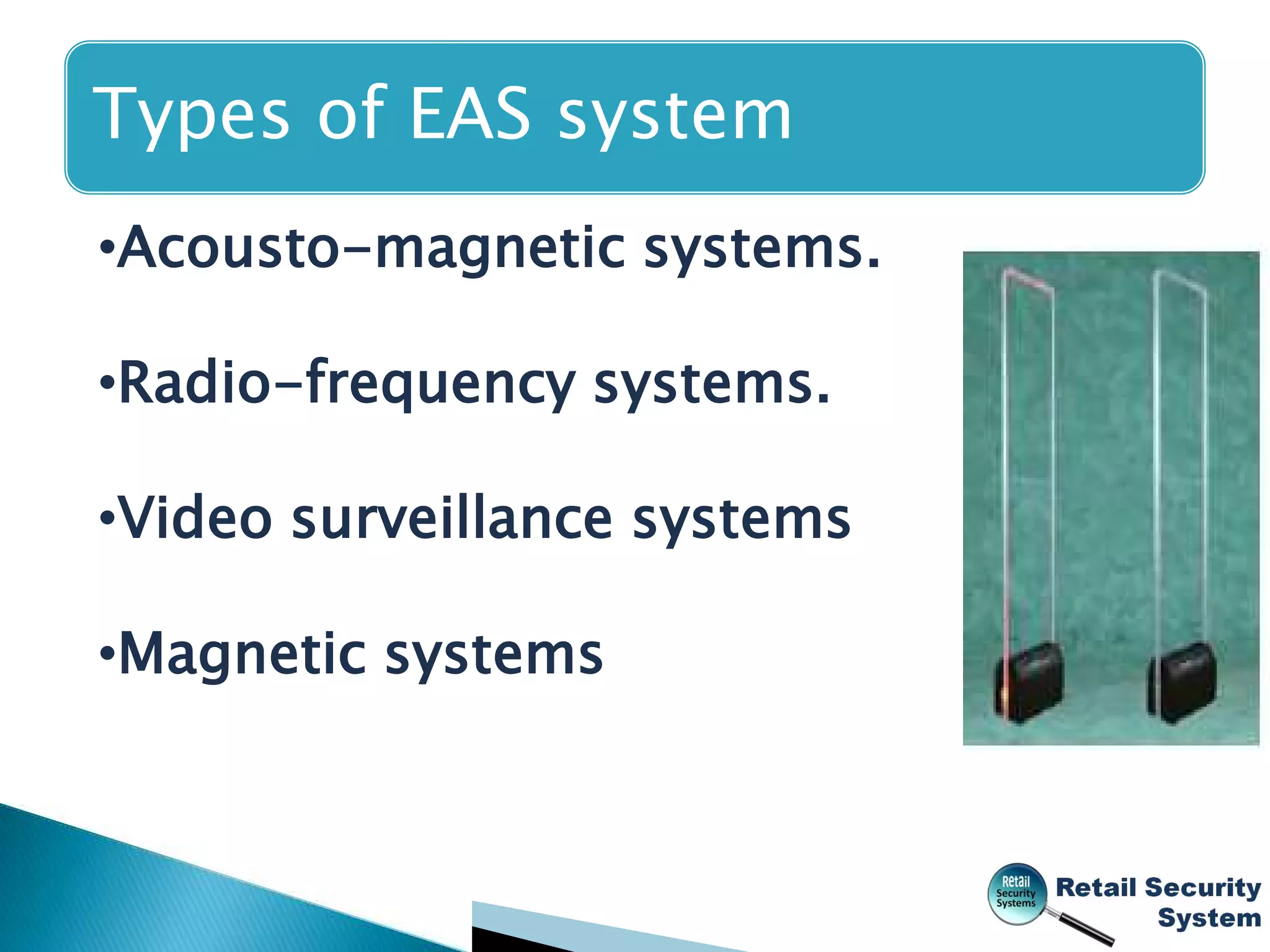 Types of EAS system

•Acousto-magnetic systems.

•Radio-frequency systems.

•Video surveillance systems

•Magnetic systems

Retail Security Systems

Retail Security System